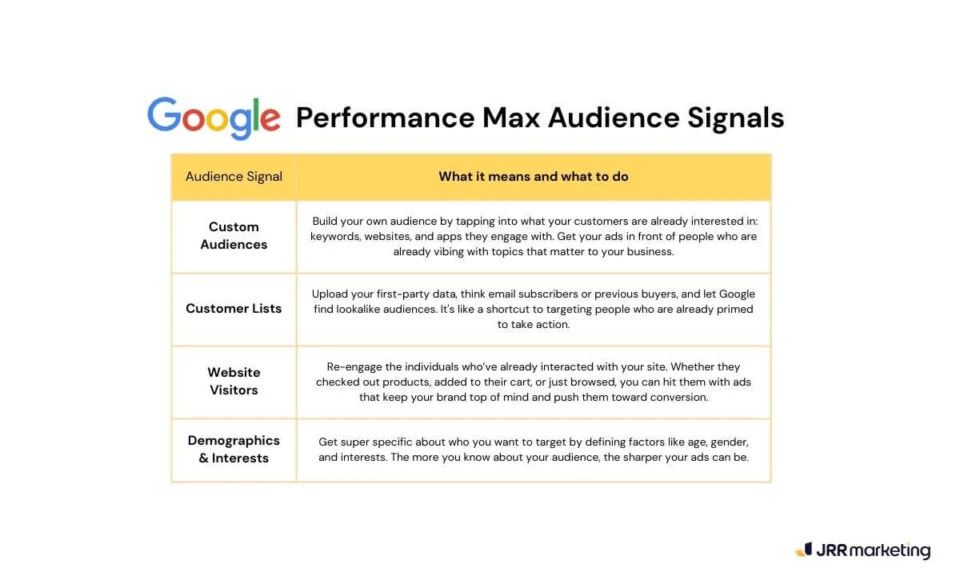 Google Performance Max Audience Signals

| Audience Signal | What it means and what to do |
|---|---|
| Custom Audiences | Build your own audience by tapping into what your customers are already interested in: keywords, websites, and apps they engage with. Get your ads in front of people who are already vibing with topics that matter to your business. |
| Customer Lists | Upload your first-party data, think email subscribers or previous buyers, and let Google find lookalike audiences. It's like a shortcut to targeting people who are already primed to take action. |
| Website Visitors | Re-engage the individuals who've already interacted with your site. Whether they checked out products, added to their cart, or just browsed, you can hit them with ads that keep your brand top of mind and push them toward conversion. |
| Demographics & Interests | Get super specific about who you want to target by defining factors like age, gender, and interests. The more you know about your audience, the sharper your ads can be. |

JRR marketing